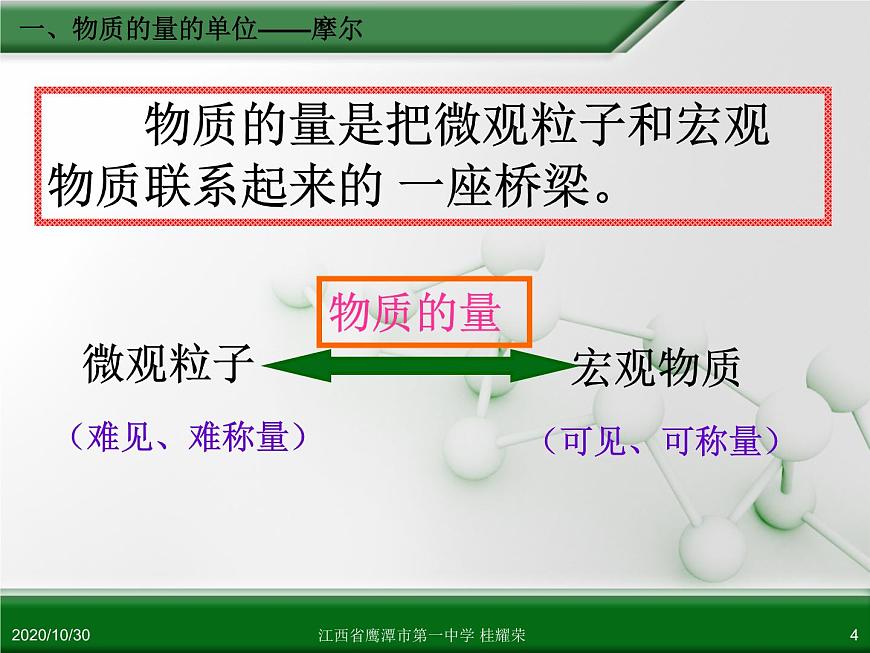 一、物质的量的单位——摩尔

物质的量是把微观粒子和宏观物质联系起来的 一座桥梁。

物质的量

微观粒子

宏观物质

（难见、难称量）

（可见、可称量）

2020/10/30

江西省鹰潭市第一中学 桂耀荣

4